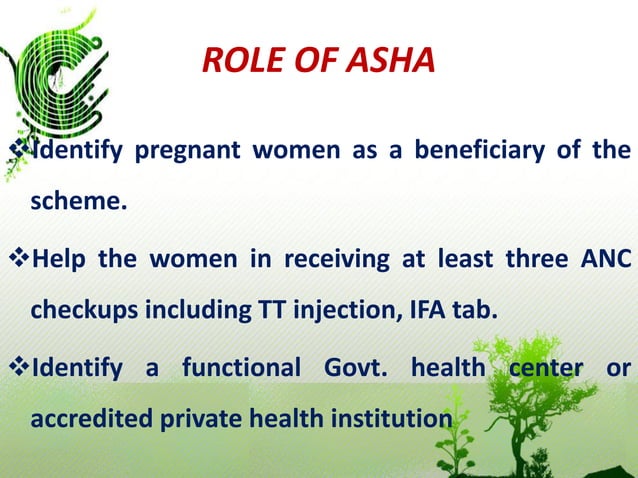 ROLE OF ASHA

❖Identify pregnant women as a beneficiary of the scheme.

❖Help the women in receiving at least three ANC checkups including TT injection, IFA tab.

❖Identify a functional Govt. health center or accredited private health institution